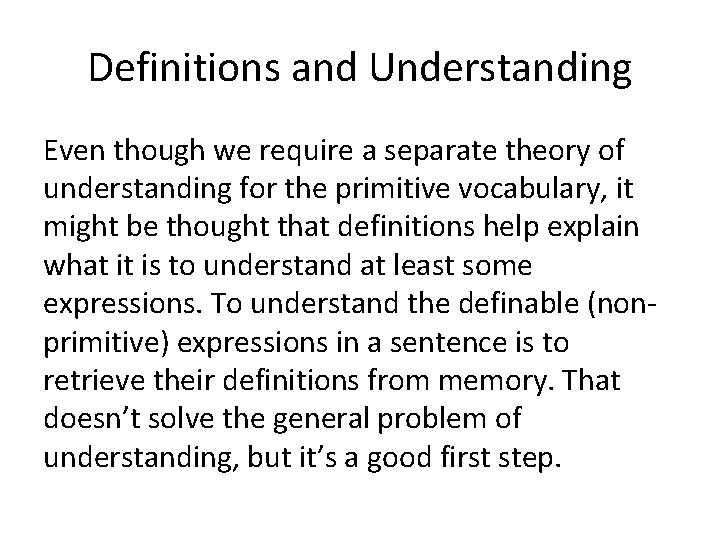 Definitions and Understanding

Even though we require a separate theory of understanding for the primitive vocabulary, it might be thought that definitions help explain what it is to understand at least some expressions. To understand the definable (non-primitive) expressions in a sentence is to retrieve their definitions from memory. That doesn’t solve the general problem of understanding, but it’s a good first step.